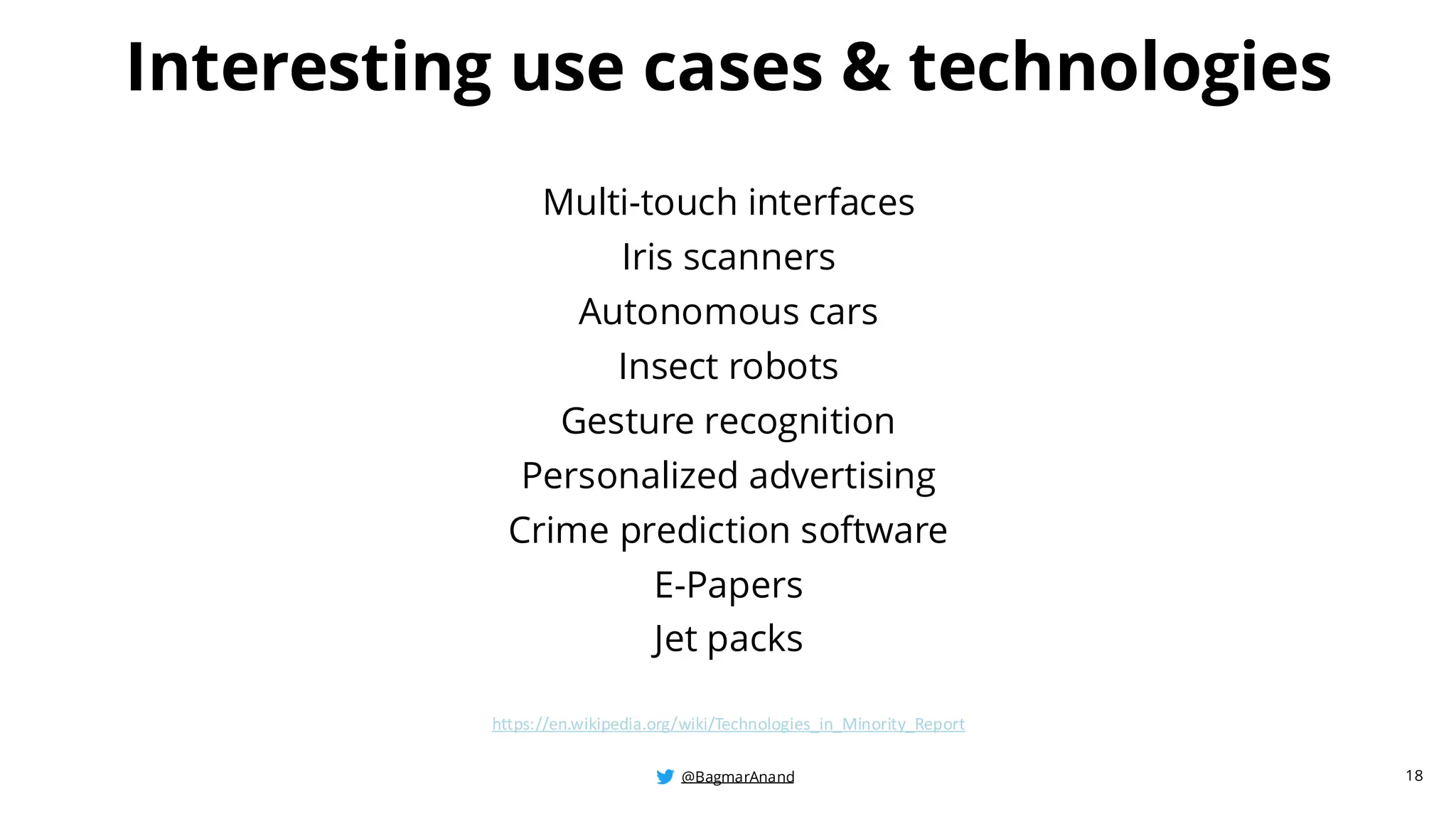 Interesting use cases & technologies

Multi-touch interfaces
Iris scanners
Autonomous cars
Insect robots
Gesture recognition
Personalized advertising
Crime prediction software
E-Papers
Jet packs

https://en.wikipedia.org/wiki/Technologies_in_Minority_Report

@BagmarAnand

18